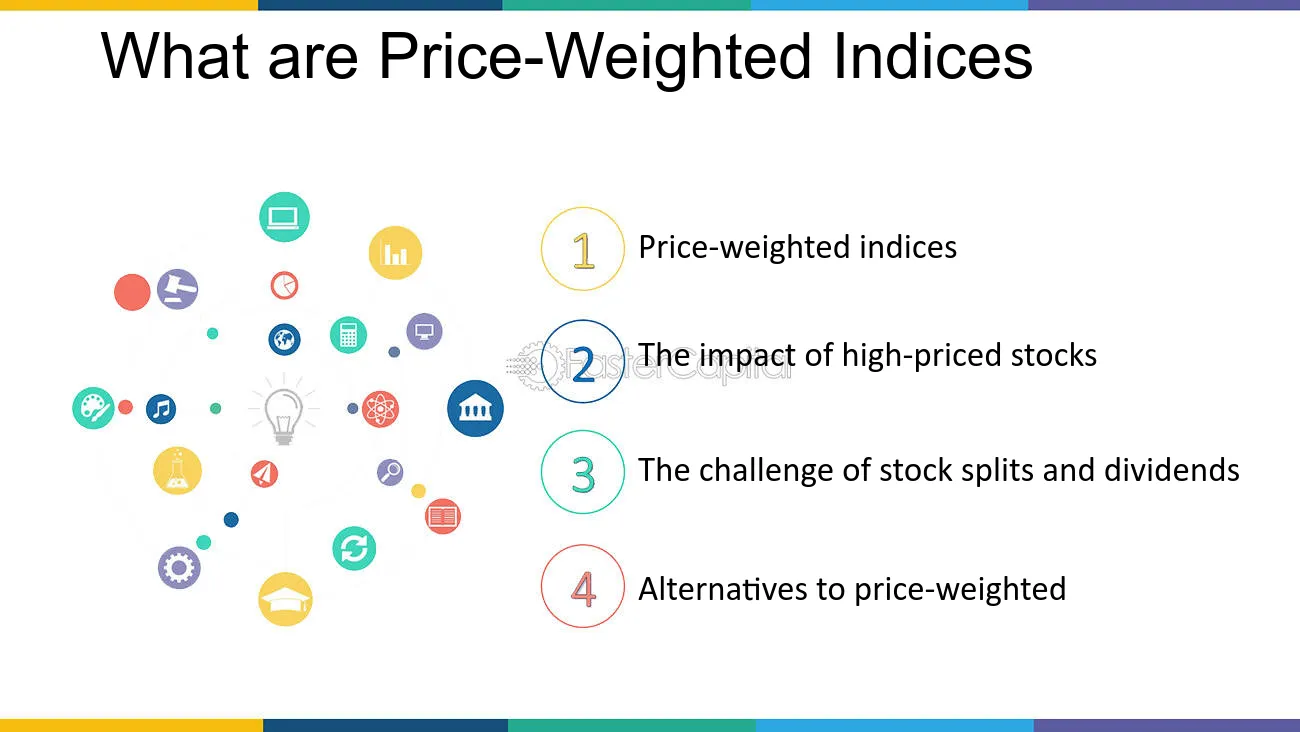 What are Price-Weighted Indices

1 Price-weighted indices

2 The impact of high-priced stocks

3 The challenge of stock splits and dividends

4 Alternatives to price-weighted

FasterCapital